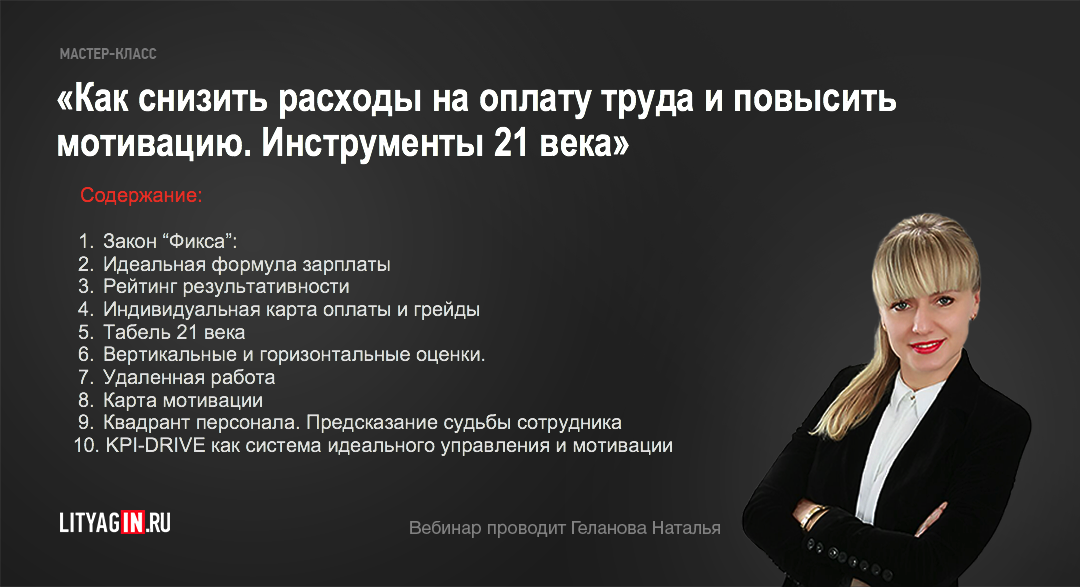 МАСТЕР-КЛАСС

«Как снизить расходы на оплату труда и повысить мотивацию. Инструменты 21 века»

Содержание:

1. Закон “Фикса”:
2. Идеальная формула зарплаты
3. Рейтинг результативности
4. Индивидуальная карта оплаты и грейды
5. Табель 21 века
6. Вертикальные и горизонтальные оценки.
7. Удаленная работа
8. Карта мотивации
9. Квадрант персонала. Предсказание судьбы сотрудника
10. KPI-DRIVE как система идеального управления и мотивации

LITYAGIN.RU

Вебинар проводит Геланова Наталья